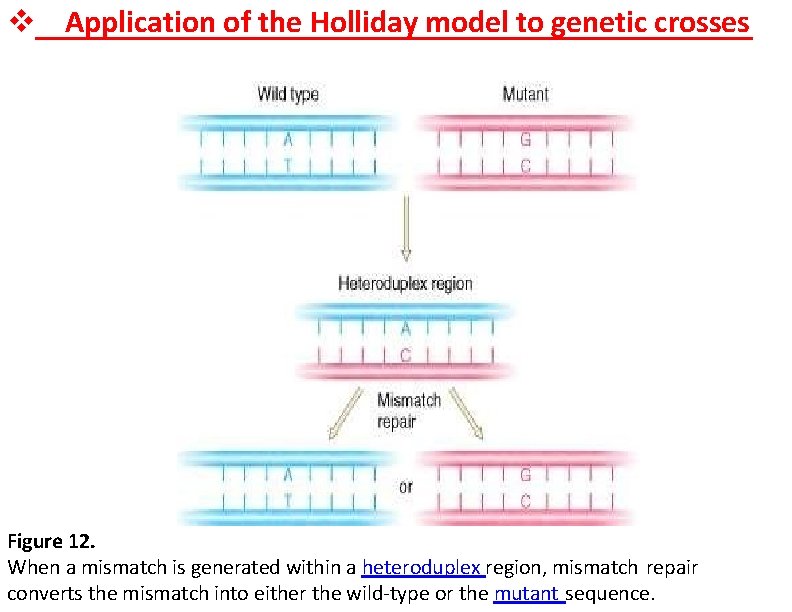 ❖ Application of the Holliday model to genetic crosses

Wild type

Mutant

A

T

G

C

Heteroduplex region

A

C

Mismatch repair

A

T

or

G

C

Figure 12.
When a mismatch is generated within a heteroduplex region, mismatch repair converts the mismatch into either the wild-type or the mutant sequence.